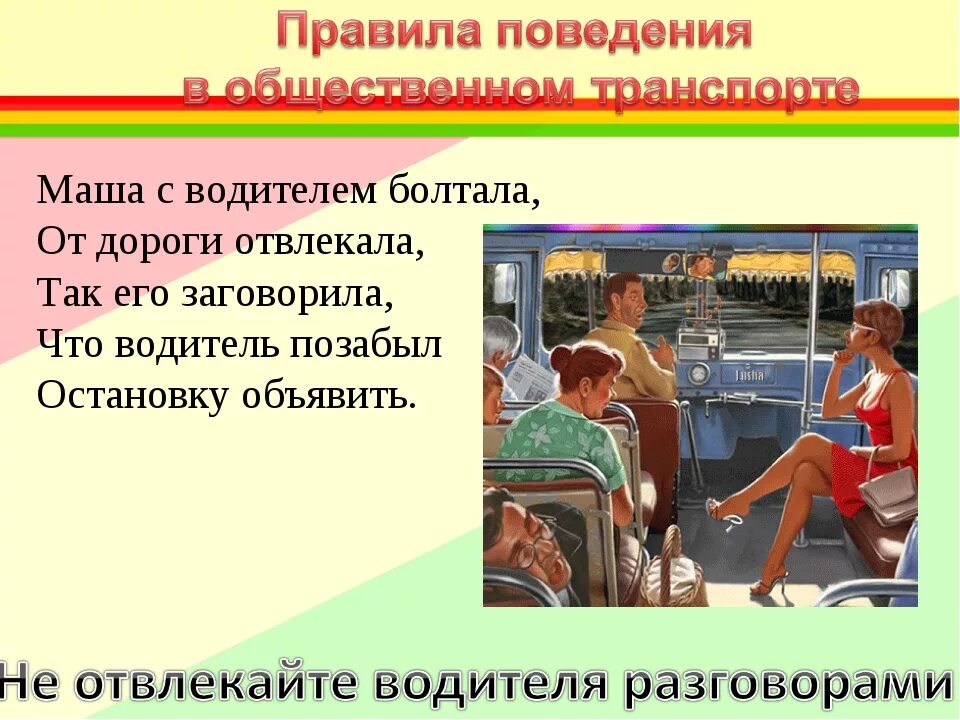 Правила поведения в общественном транспорте

Маша с водителем болтала,
От дороги отвлекала,
Так его заговорила,
Что водитель позабыл
Остановку объявить.

Не отвлекайте водителя разговорами